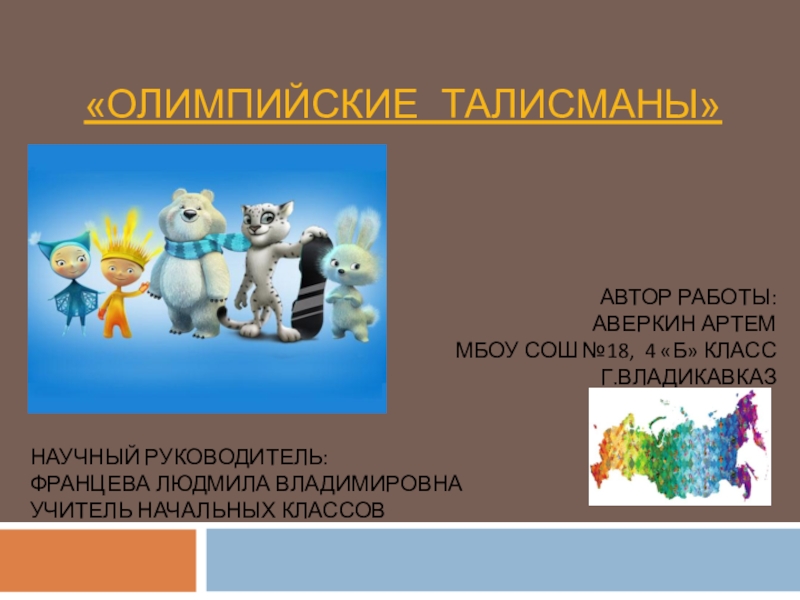 «ОЛИМПИЙСКИЕ ТАЛИСМАНЫ»

АВТОР РАБОТЫ:
АВЕРКИН АРТЕМ
МБОУ СОШ №18, 4 «Б» КЛАСС
Г.ВЛАДИКАВКАЗ

НАУЧНЫЙ РУКОВОДИТЕЛЬ:
ФРАНЦЕВА ЛЮДМИЛА ВЛАДИМИРОВНА
УЧИТЕЛЬ НАЧАЛЬНЫХ КЛАССОВ